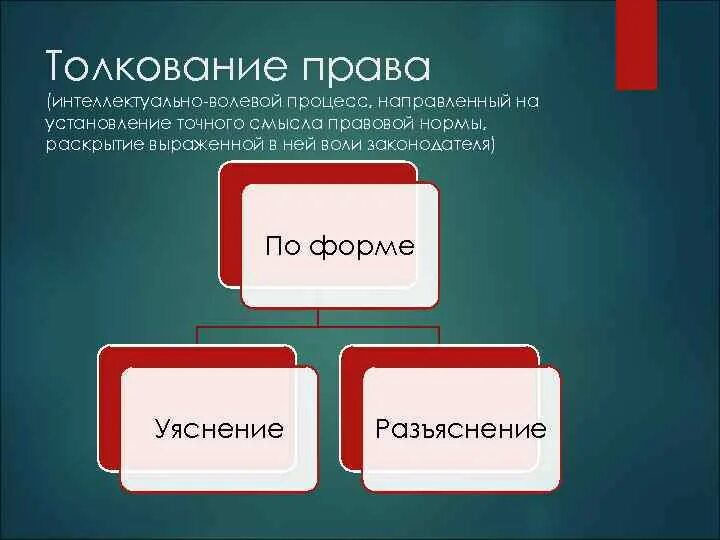 Толкование права
(интеллектуально-волевой процесс, направленный на установление точного смысла правовой нормы, раскрытие выраженной в ней воли законодателя)

По форме

Уяснение

Разъяснение